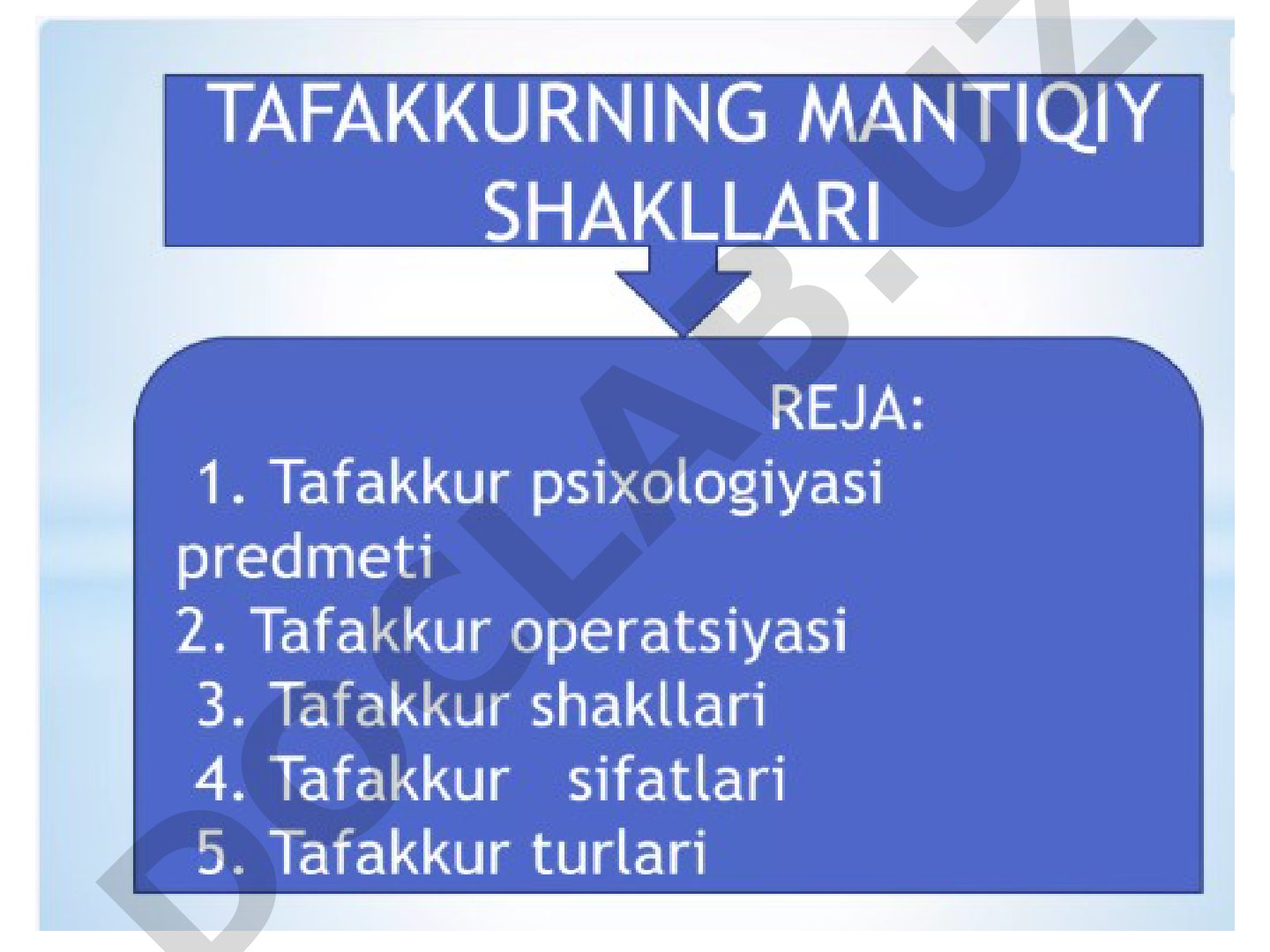 TAFAKKURNING MANTIQIY SHAKLLARI

REJA:
1. Tafakkur psixologiyasi predmeti
2. Tafakkur operatsiyasi
3. Tafakkur shakllari
4. Tafakkur sifatlari
5. Tafakkur turlari

DOCLAB.UZ